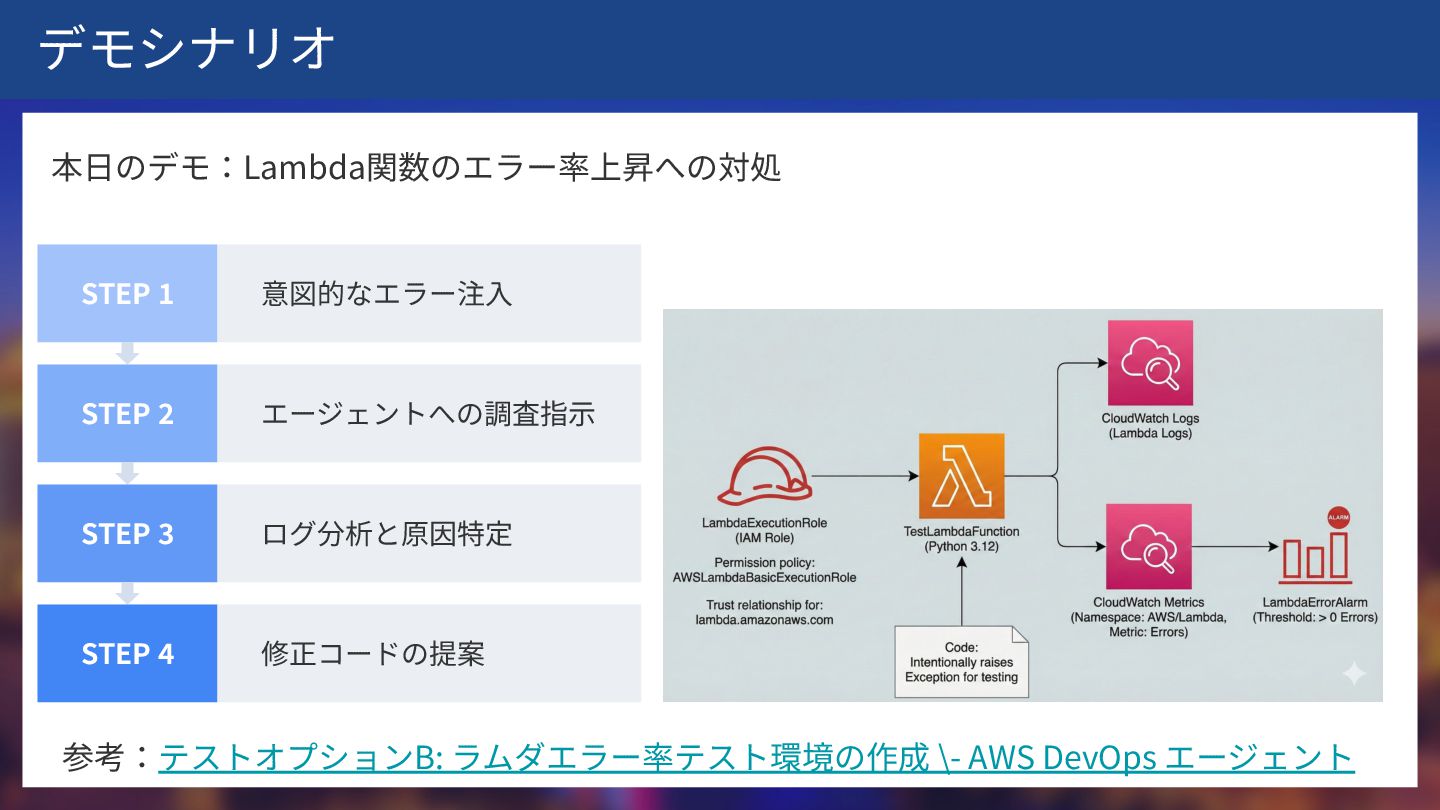 デモシナリオ

本日のデモ：Lambda関数のエラー率上昇への対処

STEP 1 意図的なエラー注入

STEP 2 エージェントへの調査指示

STEP 3 ログ分析と原因特定

STEP 4 修正コードの提案

LambdaExecutionRole
(IAM Role)

Permission policy:
AWSLambdaBasicExecutionRole

Trust relationship for:
lambda.amazonaws.com

TestLambdaFunction
(Python 3.12)

Code:
Intentionally raises
Exception for testing

CloudWatch Logs
(Lambda Logs)

CloudWatch Metrics
(Namespace: AWS/Lambda,
Metric: Errors)

ALARM

LambdaErrorAlarm
(Threshold: > 0 Errors)

参考：テストオプションB: ラムダエラー率テスト環境の作成 \- AWS DevOps エージェント